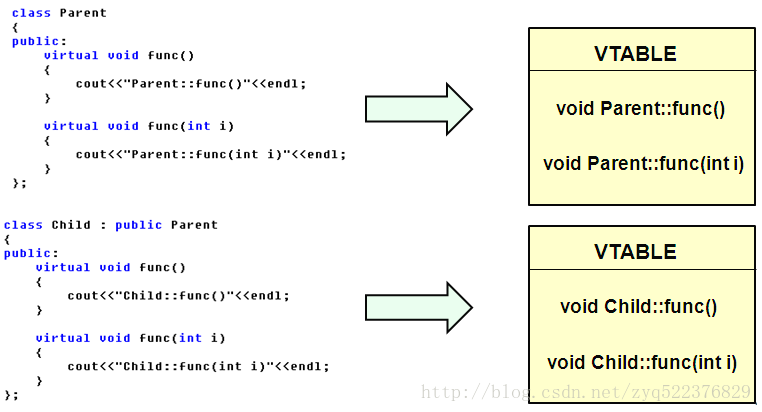 class Parent
{
public:
    virtual void func()
    {
        cout<<"Parent::func()"<<endl;
    }

    virtual void func(int i)
    {
        cout<<"Parent::func(int i)"<<endl;
    }
};

VTABLE

void Parent::func()

void Parent::func(int i)

class Child : public Parent
{
public:
    virtual void func()
    {
        cout<<"Child::func()"<<endl;
    }

    virtual void func(int i)
    {
        cout<<"Child::func(int i)"<<endl;
    }
};

VTABLE

void Child::func()

void Child::func(int i)

http://blog.csdn.net/zyq522376829